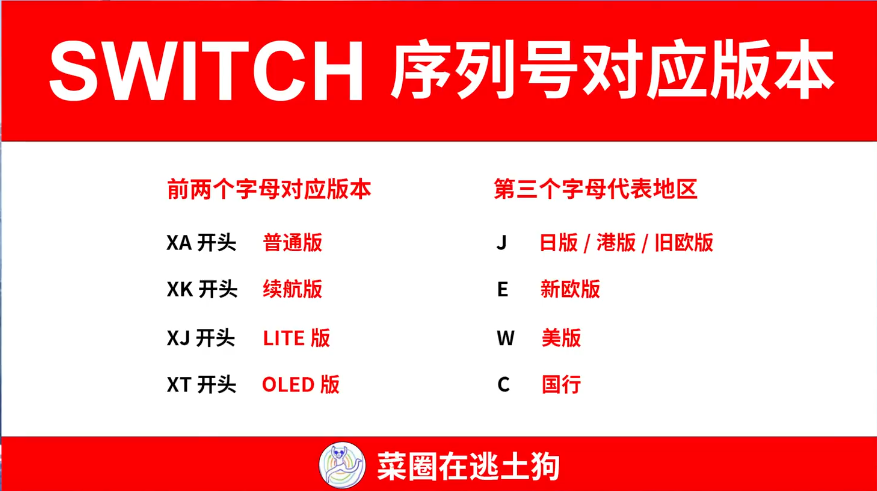 SWITCH 序列号对应版本

前两个字母对应版本

XA 开头 普通版

XK 开头 续航版

XJ 开头 LITE 版

XT 开头 OLED 版

第三个字母代表地区

J 日版 / 港版 / 旧欧版

E 新欧版

W 美版

C 国行

菜圈在逃土狗